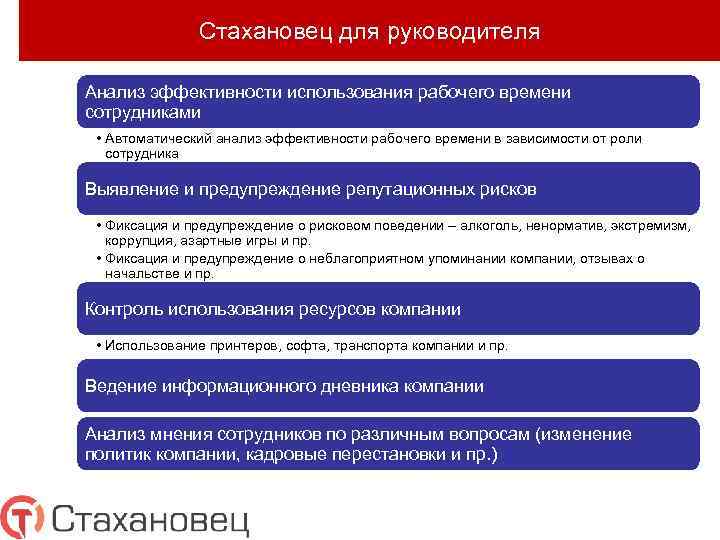 Стахановец для руководителя

Анализ эффективности использования рабочего времени сотрудниками

• Автоматический анализ эффективности рабочего времени в зависимости от роли сотрудника

Выявление и предупреждение репутационных рисков

• Фиксация и предупреждение о рисковом поведении – алкоголь, ненорматив, экстремизм, коррупция, азартные игры и пр.
• Фиксация и предупреждение о неблагоприятном упоминании компании, отзывах о начальстве и пр.

Контроль использования ресурсов компании

• Использование принтеров, софта, транспорта компании и пр.

Ведение информационного дневника компании

Анализ мнения сотрудников по различным вопросам (изменение политик компании, кадровые перестановки и пр.)

Стахановец